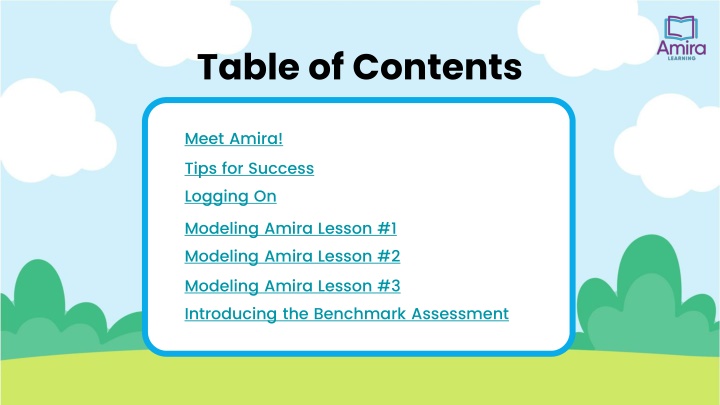 Amira
LEARNING

Table of Contents

Meet Amira!
Tips for Success
Logging On
Modeling Amira Lesson #1
Modeling Amira Lesson #2
Modeling Amira Lesson #3
Introducing the Benchmark Assessment